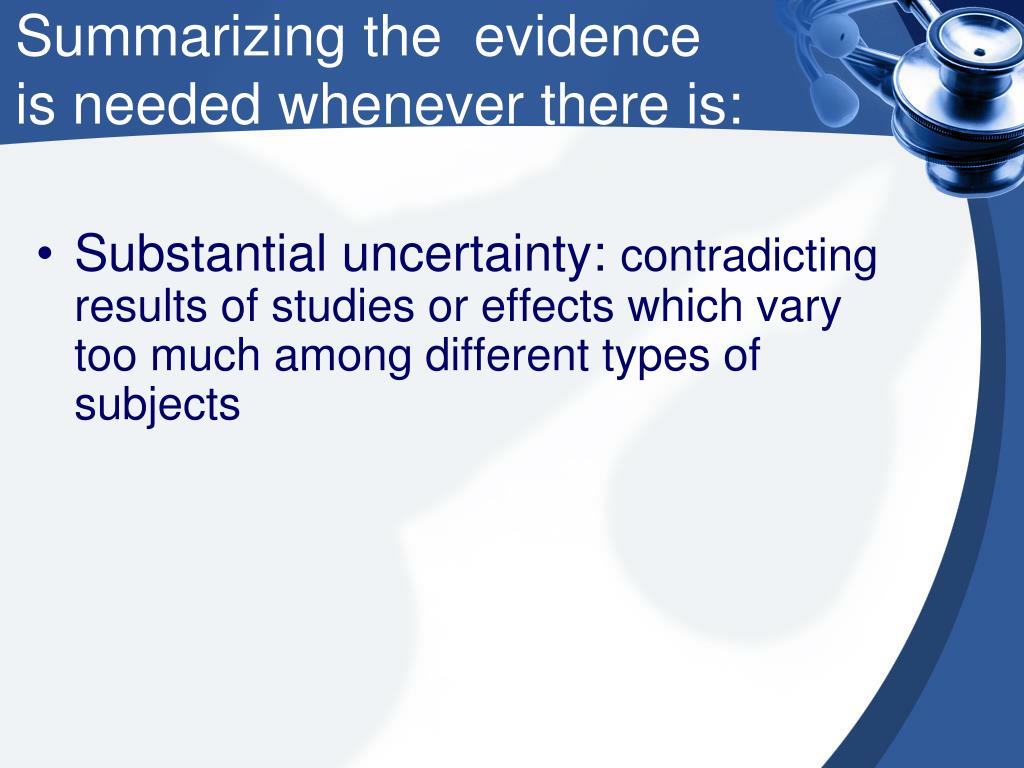 Summarizing the evidence
is needed whenever there is:

• Substantial uncertainty: contradicting results of studies or effects which vary too much among different types of subjects